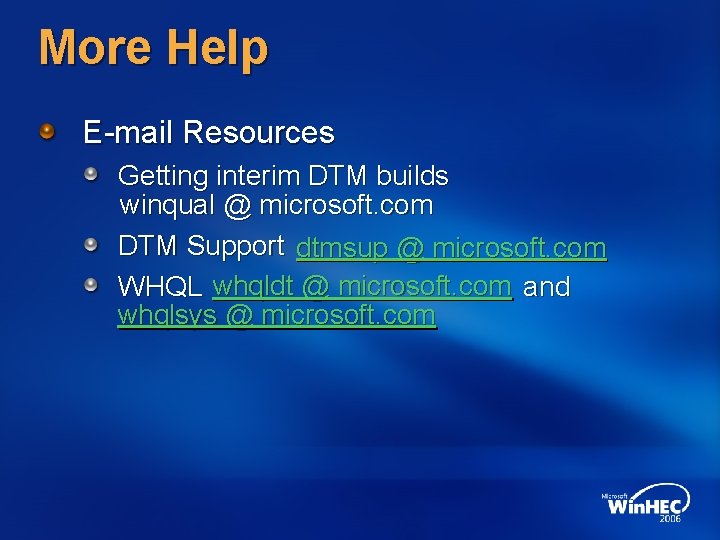 More Help

E-mail Resources

Getting interim DTM builds winqual @ microsoft.com

DTM Support dtmsup @ microsoft.com

WHQL whqldt @ microsoft.com and whqlsys @ microsoft.com

Microsoft WinHEC 2006